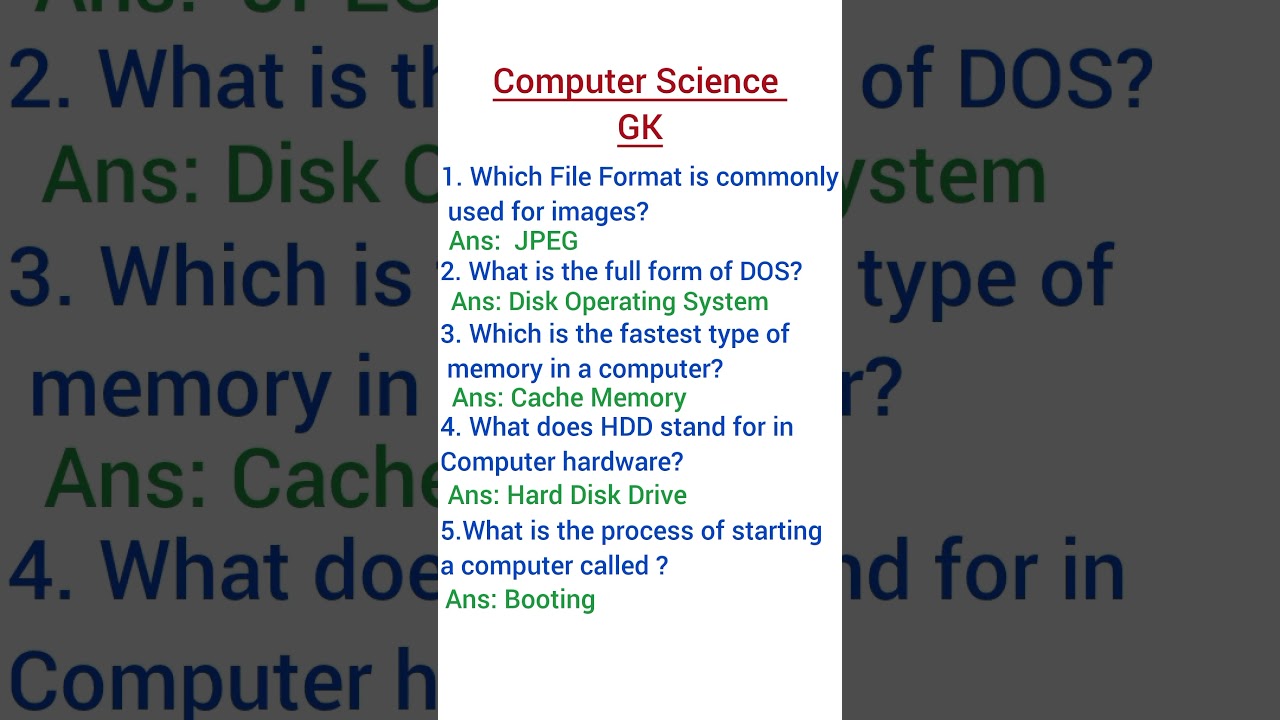 Computer Science GK

1. Which File Format is commonly used for images?
Ans: JPEG
2. What is the full form of DOS?
Ans: Disk Operating System
3. Which is the fastest type of memory in a computer?
Ans: Cache Memory
4. What does HDD stand for in Computer hardware?
Ans: Hard Disk Drive
5.What is the process of starting a computer called ?
Ans: Booting